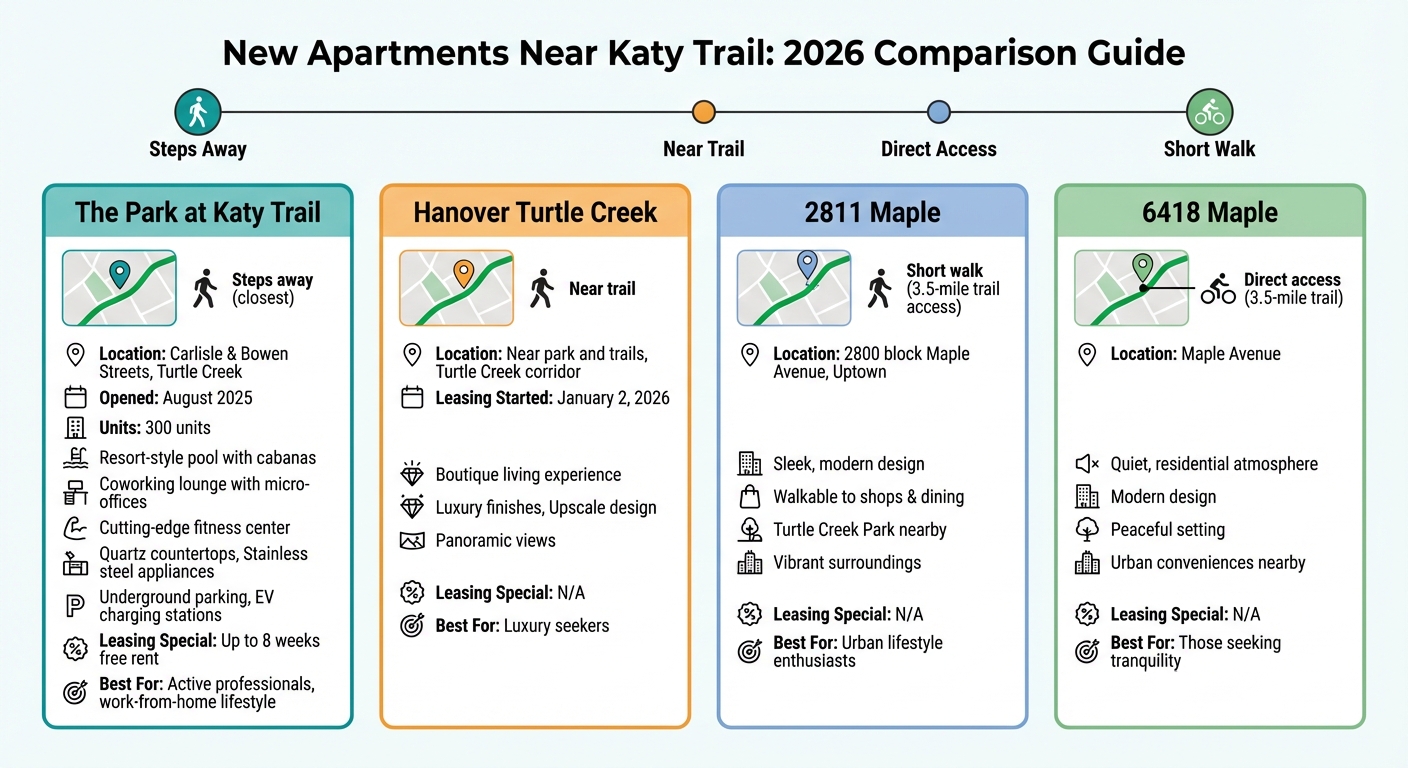 New Apartments Near Katy Trail: 2026 Comparison Guide

Steps Away

Near Trail

Direct Access

Short Walk

The Park at Katy Trail

Steps away (closest)

Location: Carlisle & Bowen Streets, Turtle Creek

Opened: August 2025

Units: 300 units

Resort-style pool with cabanas

Coworking lounge with micro-offices

Cutting-edge fitness center

Quartz countertops, Stainless steel appliances

Underground parking, EV charging stations

Leasing Special: Up to 8 weeks free rent

Best For: Active professionals, work-from-home lifestyle

Hanover Turtle Creek

Near trail

Location: Near park and trails, Turtle Creek corridor

Leasing Started: January 2, 2026

Boutique living experience

Luxury finishes, Upscale design

Panoramic views

Leasing Special: N/A

Best For: Luxury seekers

2811 Maple

Short walk (3.5-mile trail access)

Location: 2800 block Maple Avenue, Uptown

Sleek, modern design

Walkable to shops & dining

Turtle Creek Park nearby

Vibrant surroundings

Leasing Special: N/A

Best For: Urban lifestyle enthusiasts

6418 Maple

Direct access (3.5-mile trail)

Location: Maple Avenue

Quiet, residential atmosphere

Modern design

Peaceful setting

Urban conveniences nearby

Leasing Special: N/A

Best For: Those seeking tranquility